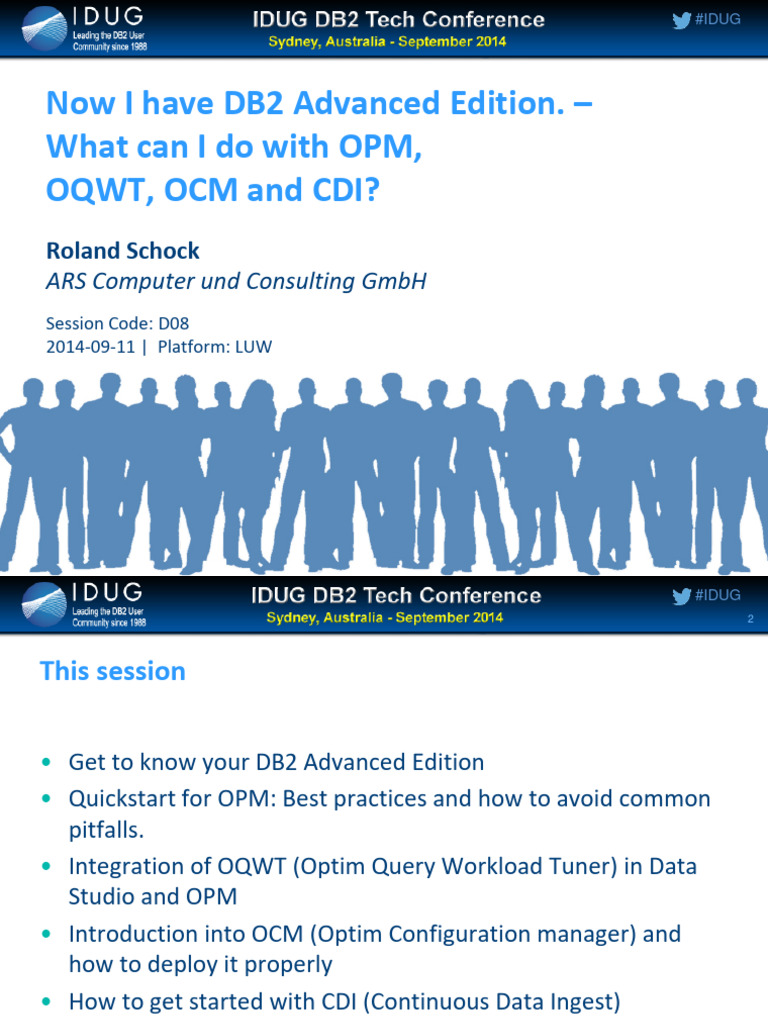 IDUG
Leading the DB2 User Community since 1988

IDUG DB2 Tech Conference
Sydney, Australia - September 2014

#IDUG

Now I have DB2 Advanced Edition. – What can I do with OPM, OQWT, OCM and CDI?

Roland Schock
ARS Computer und Consulting GmbH

Session Code: D08
2014-09-11 | Platform: LUW

IDUG
Leading the DB2 User Community since 1988

IDUG DB2 Tech Conference
Sydney, Australia - September 2014

#IDUG

2

This session

• Get to know your DB2 Advanced Edition
• Quickstart for OPM: Best practices and how to avoid common pitfalls.
• Integration of OQWT (Optim Query Workload Tuner) in Data Studio and OPM
• Introduction into OCM (Optim Configuration manager) and how to deploy it properly
• How to get started with CDI (Continuous Data Ingest)